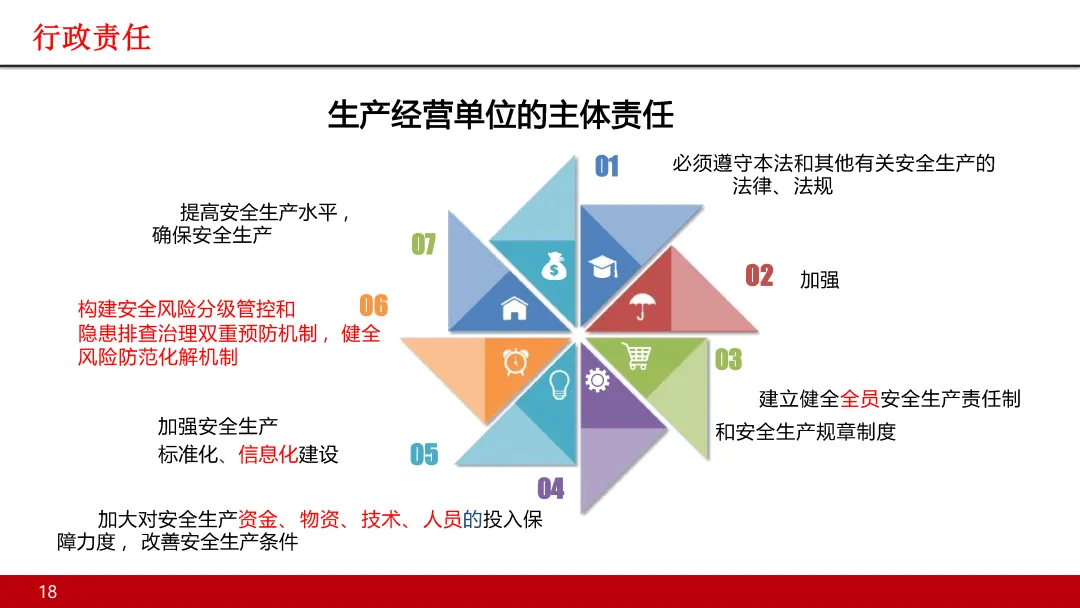 行政责任

生产经营单位的主体责任

01 必须遵守本法和其他有关安全生产的法律、法规

02 加强

03 建立健全全员安全生产责任制和安全生产规章制度

04 加大对安全生产资金、物资、技术、人员的投入保障力度，改善安全生产条件

05 加强安全生产标准化、信息化建设

06 构建安全风险分级管控和隐患排查治理双重预防机制，健全风险防范化解机制

07 提高安全生产水平，确保安全生产

18